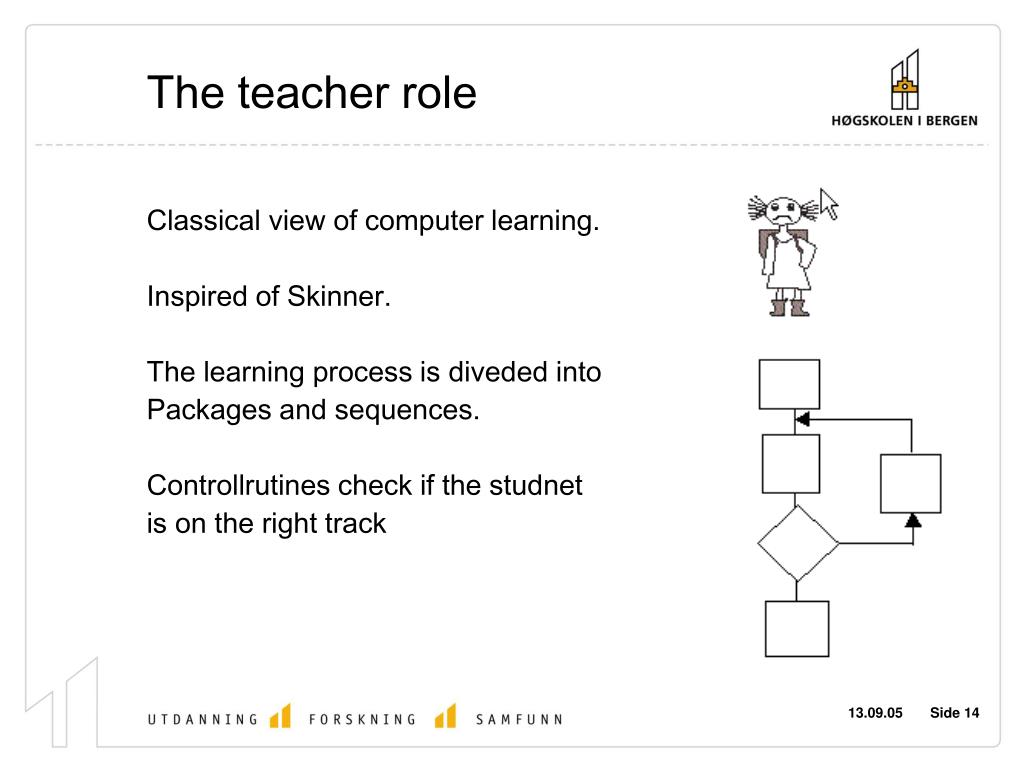 The teacher role

HØGSKOLEN I BERGEN

Classical view of computer learning.

Inspired of Skinner.

The learning process is diveded into Packages and sequences.

Controllrutines check if the studnet is on the right track

UTDANNING FORSKNING SAMFUNN

13.09.05 Side 14